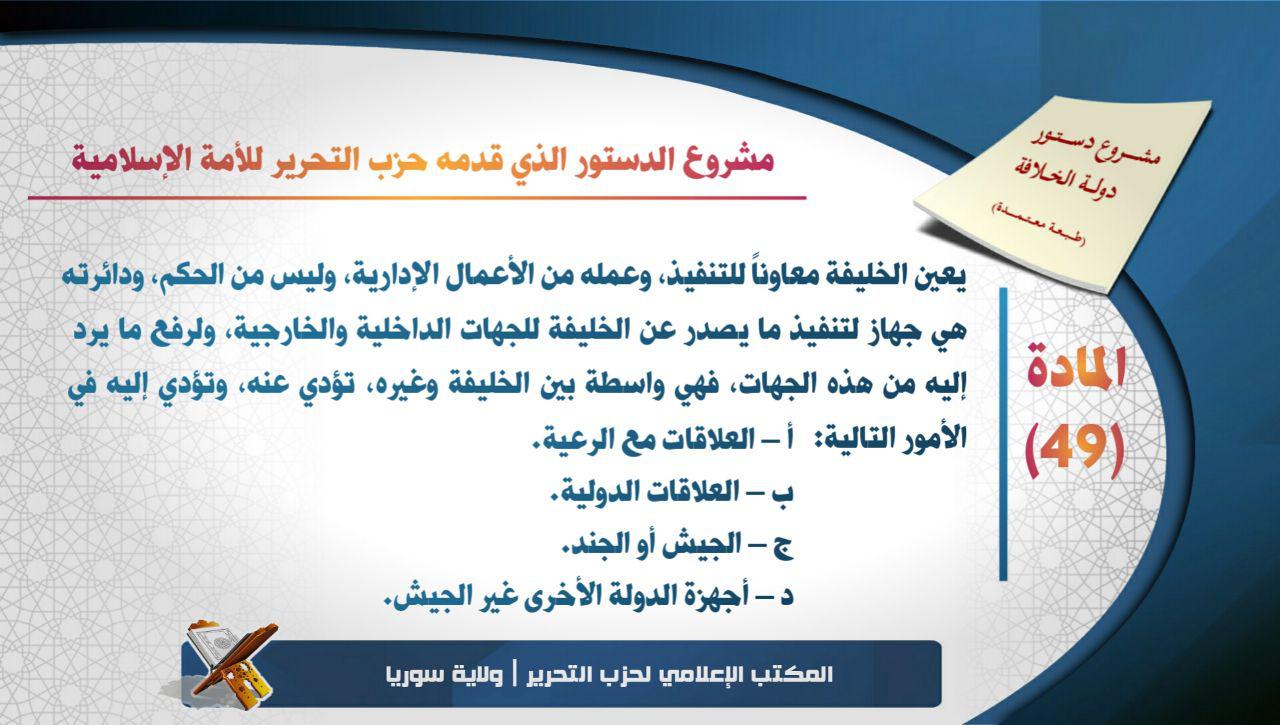 مشروع دستور
دولة الخلافة
(طبعة معتمدة)

مشروع الدستور الذي قدمه حزب التحرير للأمة الإسلامية

المادة
(49)

يعين الخليفة معاوناً للتنفيذ، وعمله من الأعمال الإدارية، وليس من الحكم، ودائرته هي جهاز لتنفيذ ما يصدر عن الخليفة للجهات الداخلية والخارجية، ولرفع ما يرد إليه من هذه الجهات، فهي واسطة بين الخليفة وغيره، تؤدي عنه، وتؤدي إليه في الأمور التالية: أ – العلاقات مع الرعية.

ب – العلاقات الدولية.

ج – الجيش أو الجند.

د – أجهزة الدولة الأخرى غير الجيش.

المكتب الإعلامي لحزب التحرير | ولاية سوريا